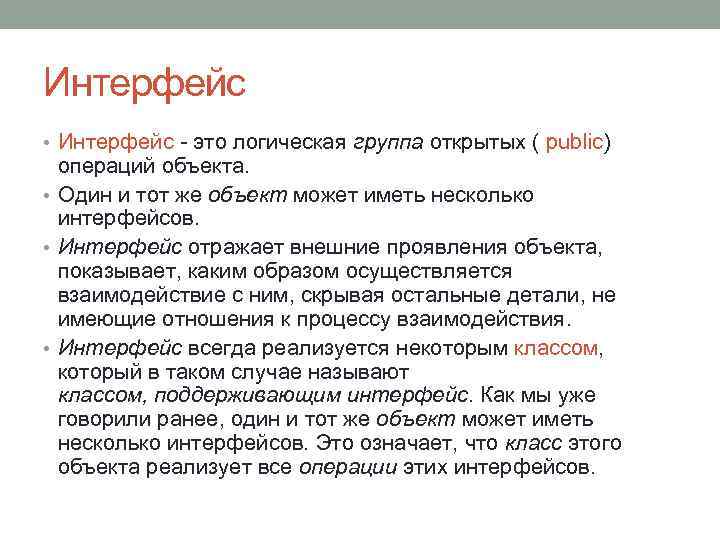 Интерфейс

• Интерфейс - это логическая группа открытых ( public) операций объекта.
• Один и тот же объект может иметь несколько интерфейсов.
• Интерфейс отражает внешние проявления объекта, показывает, каким образом осуществляется взаимодействие с ним, скрывая остальные детали, не имеющие отношения к процессу взаимодействия.
• Интерфейс всегда реализуется некоторым классом, который в таком случае называют классом, поддерживающим интерфейс. Как мы уже говорили ранее, один и тот же объект может иметь несколько интерфейсов. Это означает, что класс этого объекта реализует все операции этих интерфейсов.